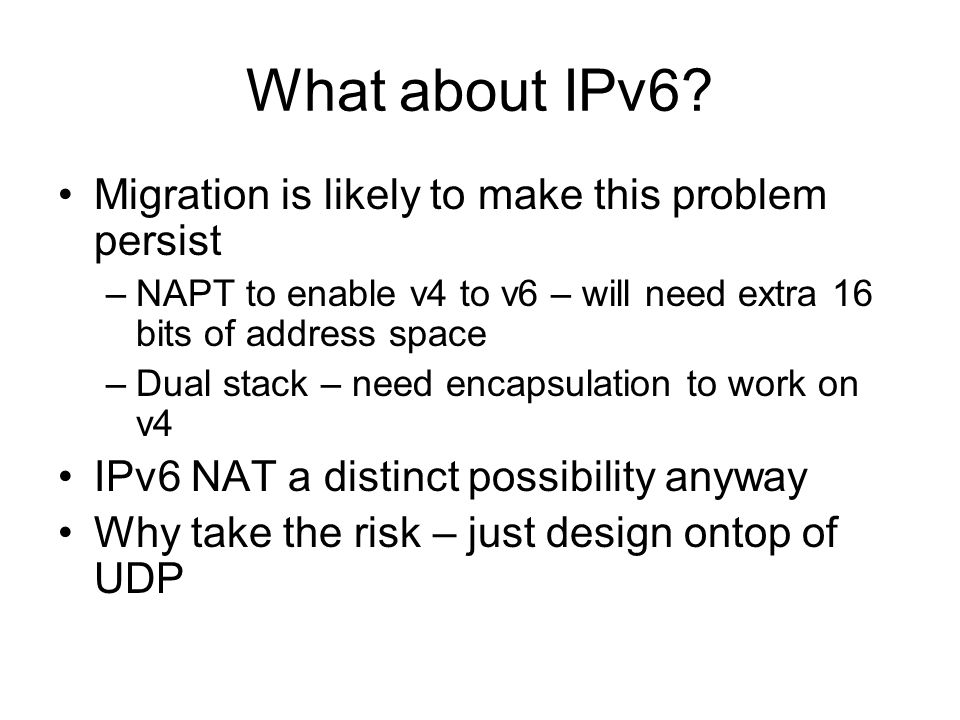 What about IPv6?

• Migration is likely to make this problem persist
– NAPT to enable v4 to v6 – will need extra 16 bits of address space
– Dual stack – need encapsulation to work on v4
• IPv6 NAT a distinct possibility anyway
• Why take the risk – just design ontop of UDP